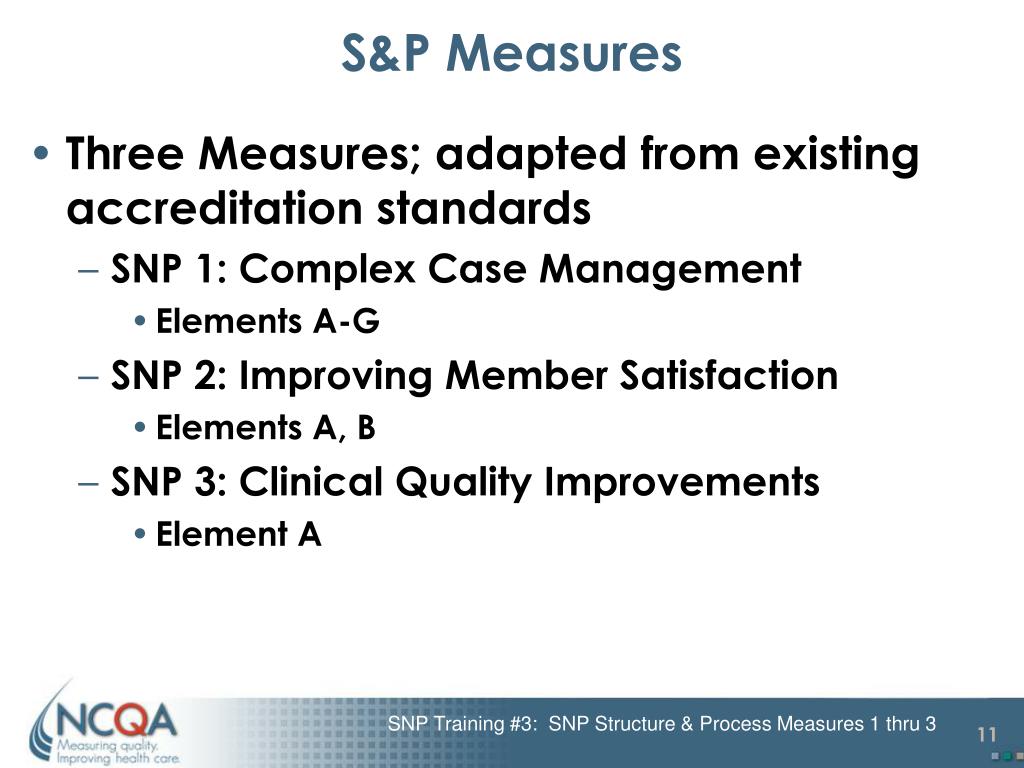 S&P Measures

• Three Measures; adapted from existing accreditation standards
– SNP 1: Complex Case Management
• Elements A-G
– SNP 2: Improving Member Satisfaction
• Elements A, B
– SNP 3: Clinical Quality Improvements
• Element A

NCQA
Measuring quality.
Improving health care.

SNP Training #3: SNP Structure & Process Measures 1 thru 3

11